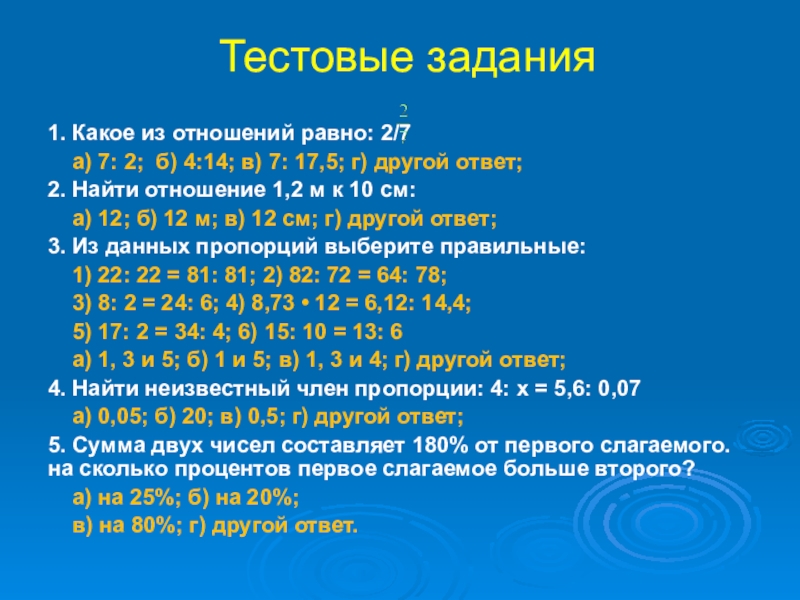 Тестовые задания

$\frac{2}{7}$

1. Какое из отношений равно: 2/7

а) 7: 2; б) 4:14; в) 7: 17,5; г) другой ответ;

2. Найти отношение 1,2 м к 10 см:

а) 12; б) 12 м; в) 12 см; г) другой ответ;

3. Из данных пропорций выберите правильные:

1) 22: 22 = 81: 81; 2) 82: 72 = 64: 78;

3) 8: 2 = 24: 6; 4) 8,73 • 12 = 6,12: 14,4;

5) 17: 2 = 34: 4; 6) 15: 10 = 13: 6

а) 1, 3 и 5; б) 1 и 5; в) 1, 3 и 4; г) другой ответ;

4. Найти неизвестный член пропорции: 4: х = 5,6: 0,07

а) 0,05; б) 20; в) 0,5; г) другой ответ;

5. Сумма двух чисел составляет 180% от первого слагаемого. на сколько процентов первое слагаемое больше второго?

а) на 25%; б) на 20%;

в) на 80%; г) другой ответ.